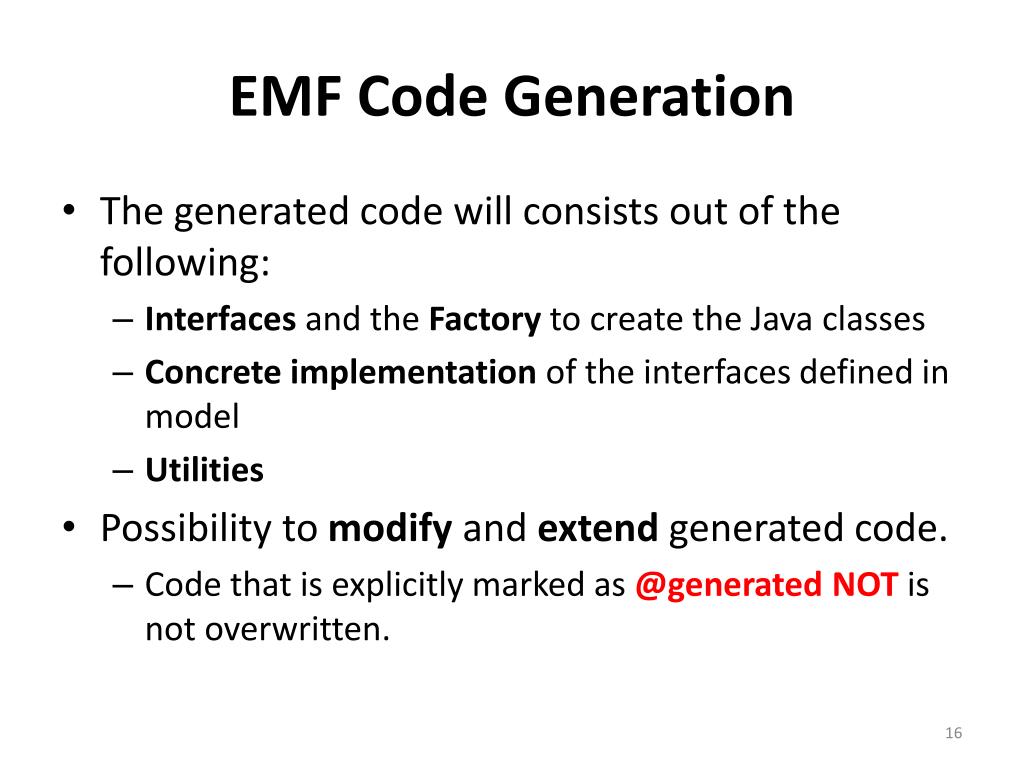 EMF Code Generation

• The generated code will consists out of the following:
– Interfaces and the Factory to create the Java classes
– Concrete implementation of the interfaces defined in model
– Utilities

• Possibility to modify and extend generated code.
– Code that is explicitly marked as @generated NOT is not overwritten.

16